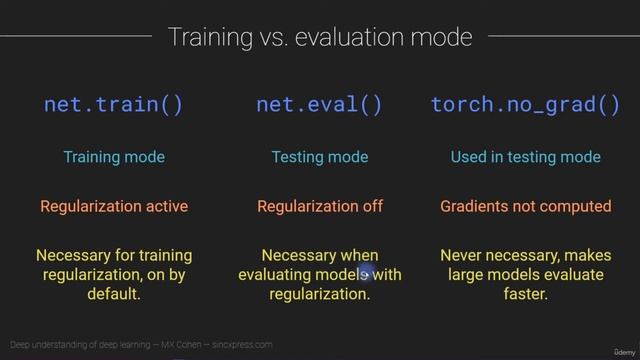 Training vs. evaluation mode

net.train()

Training mode

Regularization active

Necessary for training regularization, on by default.

net.eval()

Testing mode

Regularization off

Necessary when evaluating models with regularization.

torch.no_grad()

Used in testing mode

Gradients not computed

Never necessary, makes large models evaluate faster.

Deep understanding of deep learning — MX Cohen — sincxpress.com

Udemy